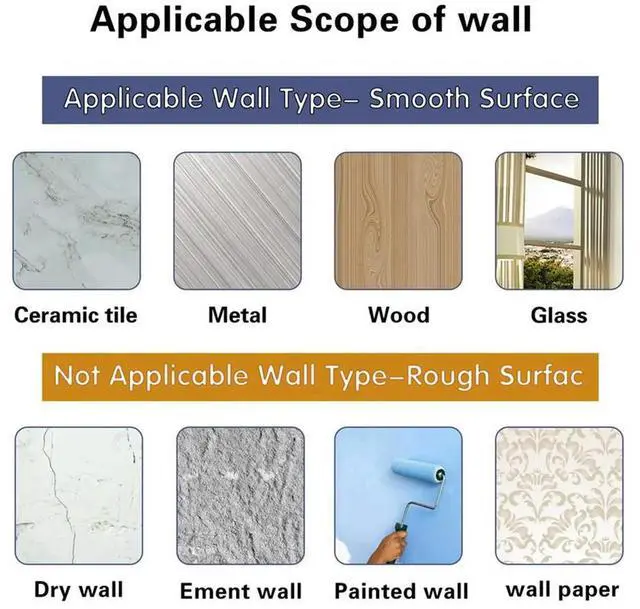 Applicable Scope of wall

Applicable Wall Type– Smooth Surface

Ceramic tile

Metal

Wood

Glass

Not Applicable Wall Type–Rough Surfac

Dry wall

Ement wall

Painted wall

wall paper